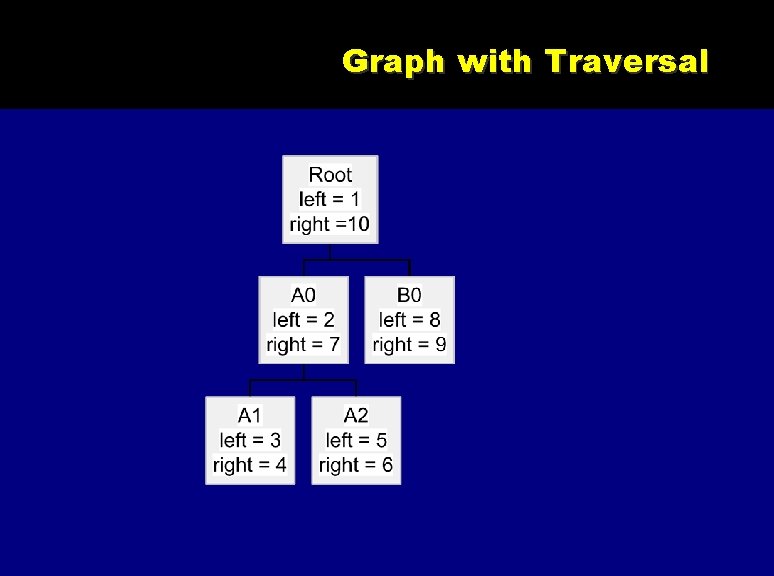 Graph with Traversal

Root
left = 1
right =10

A0
left = 2
right = 7

B0
left = 8
right = 9

A1
left = 3
right = 4

A2
left = 5
right = 6